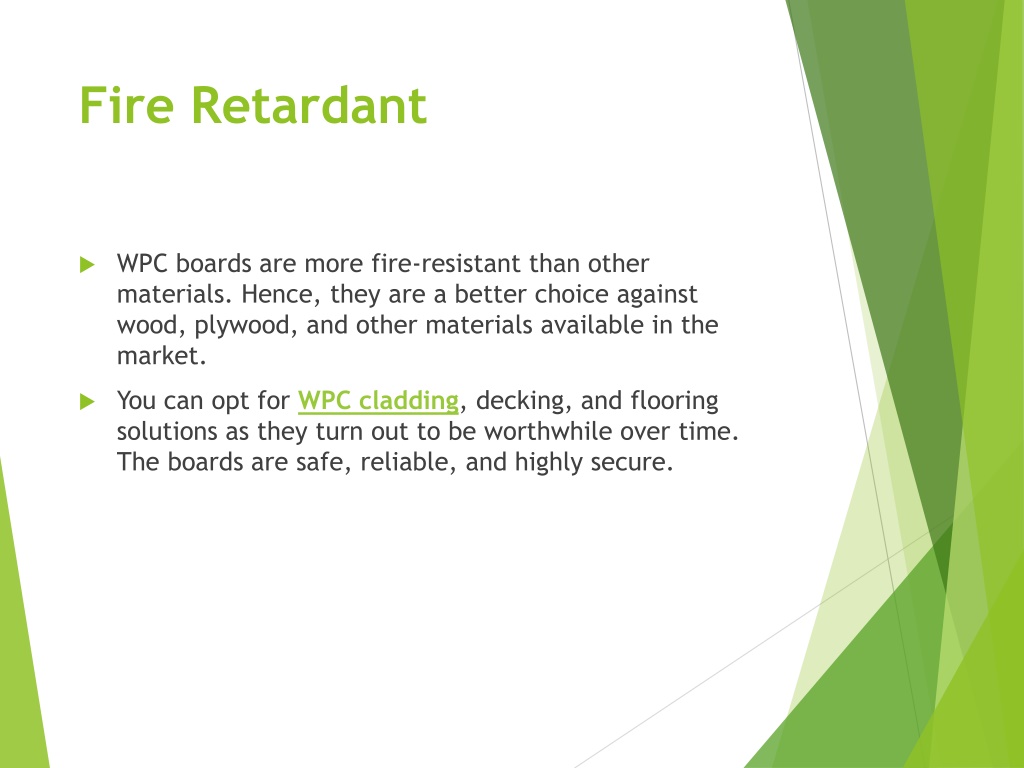 Fire Retardant

WPC boards are more fire-resistant than other materials. Hence, they are a better choice against wood, plywood, and other materials available in the market.

You can opt for WPC cladding, decking, and flooring solutions as they turn out to be worthwhile over time. The boards are safe, reliable, and highly secure.